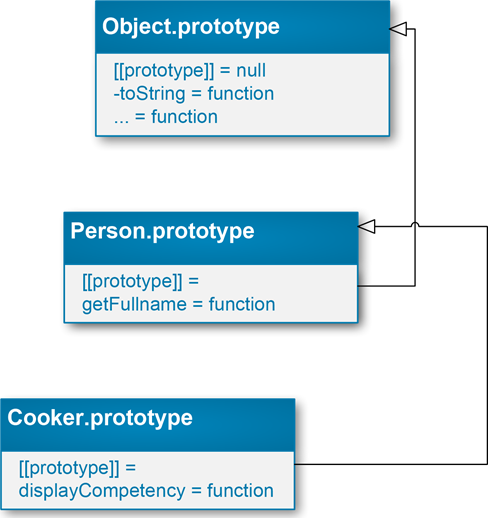 Object.prototype

[[prototype]] = null
-toString = function
... = function

Person.prototype

[[prototype]] =
getFullname = function

Cooker.prototype

[[prototype]] =
displayCompetency = function